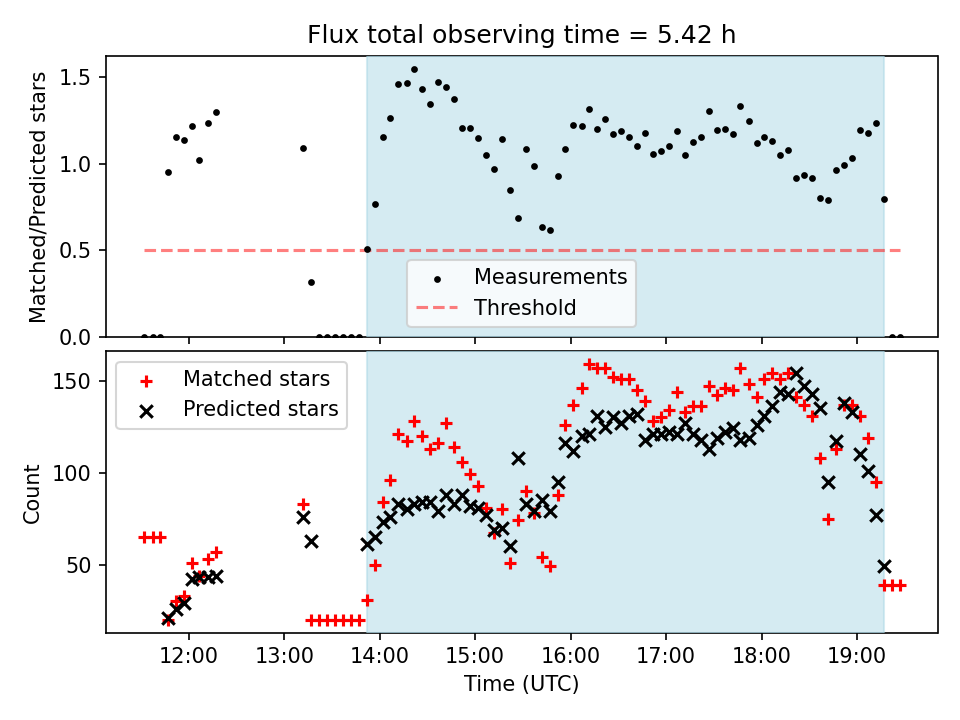 Flux total observing time = 5.42 h

Matched/Predicted stars

1.5
1.0
0.5
0.0

Measurements
Threshold

Matched stars
Predicted stars

Count

150
100
50

12:00 13:00 14:00 15:00 16:00 17:00 18:00 19:00
Time (UTC)